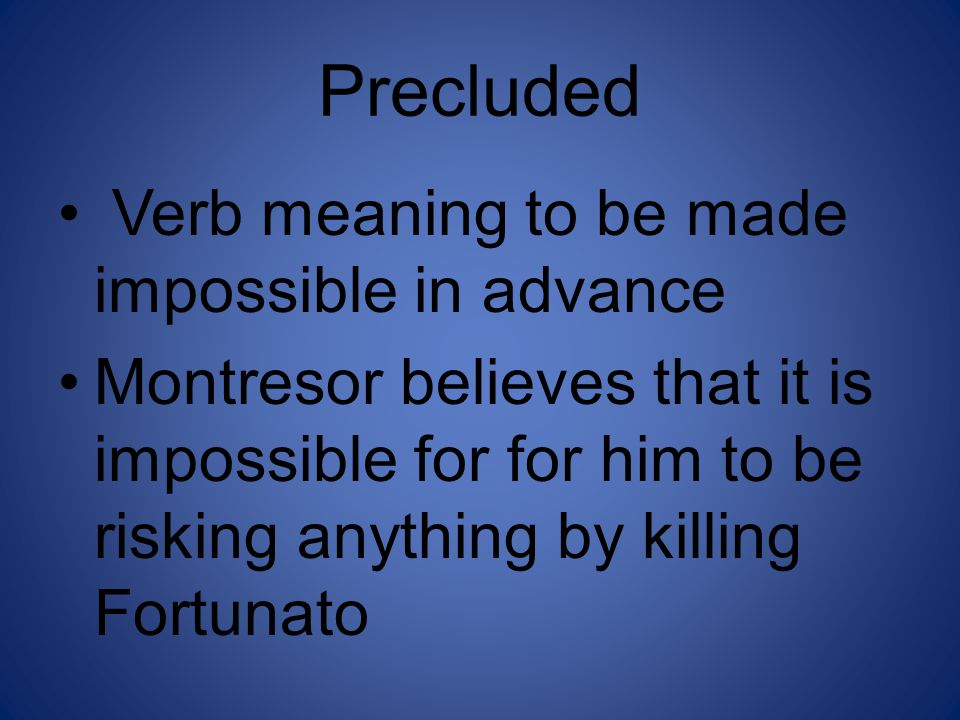 Precluded

• Verb meaning to be made impossible in advance

• Montresor believes that it is impossible for for him to be risking anything by killing Fortunato